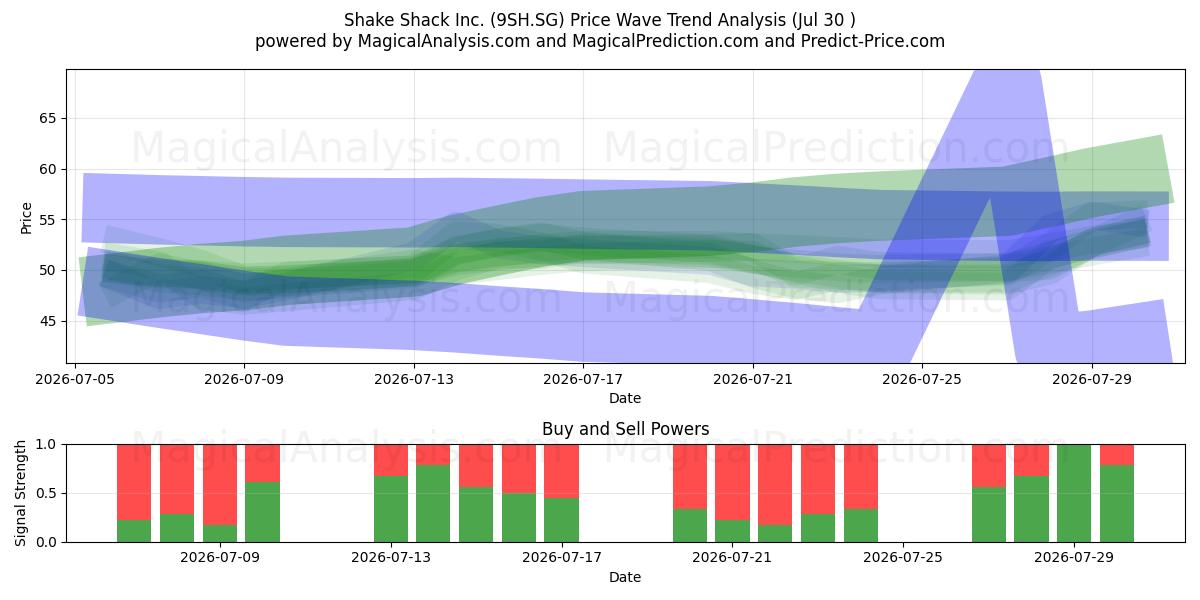 Shake Shack Inc. (9SH.SG) Price Wave Trend Analysis (Jul 30 )
powered by MagicalAnalysis.com and MagicalPrediction.com and Predict-Price.com

MagicalAnalysis.com MagicalPrediction.com
MagicalAnalysis.com MagicalPrediction.com

Price
65
60
55
50
45
2026-07-05 2026-07-09 2026-07-13 2026-07-17 2026-07-21 2026-07-25 2026-07-29
Date

Buy and Sell Powers
MagicalAnalysis.com MagicalPrediction.com
Signal Strength
1.0
0.5
0.0
2026-07-09 2026-07-13 2026-07-17 2026-07-21 2026-07-25 2026-07-29
Date